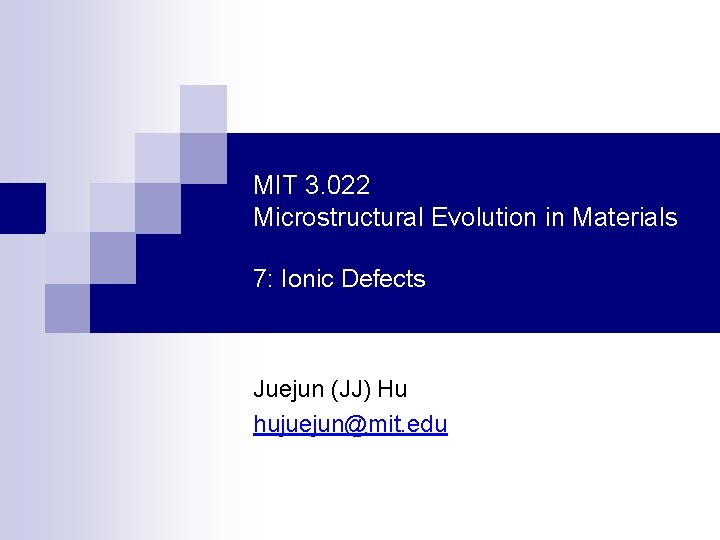 MIT 3.022
Microstructural Evolution in Materials

7: Ionic Defects

Juejun (JJ) Hu
hujuejun@mit.edu